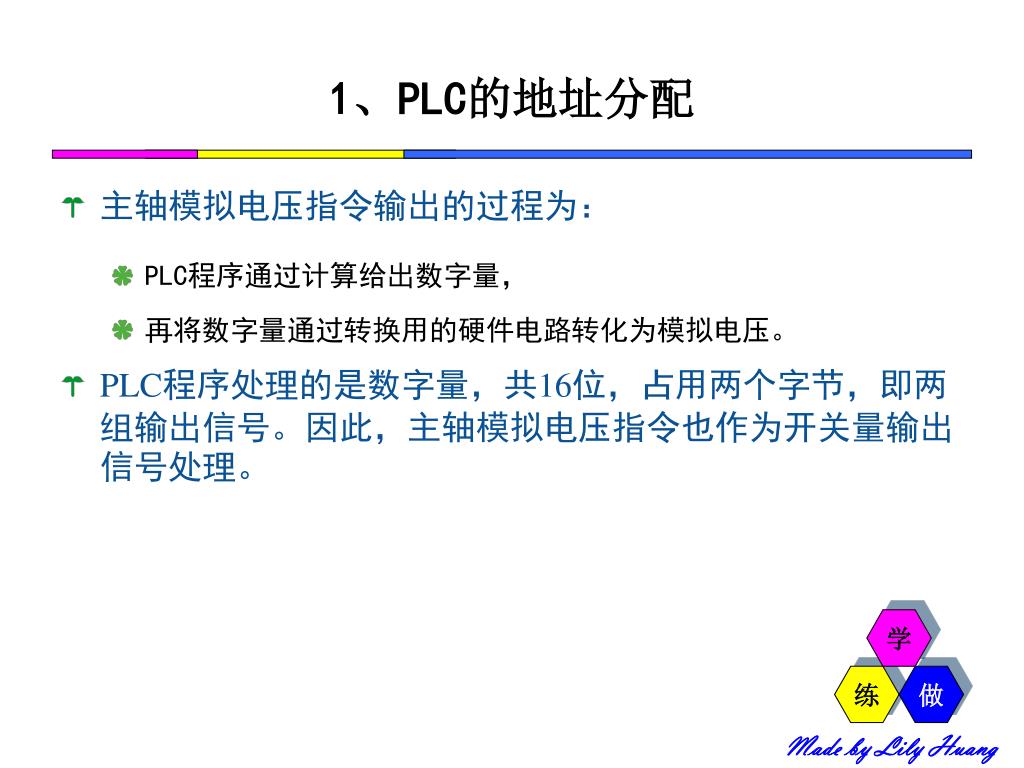 1、PLC的地址分配

主轴模拟电压指令输出的过程为：

PLC程序通过计算给出数字量，

再将数字量通过转换用的硬件电路转化为模拟电压。

PLC程序处理的是数字量，共16位，占用两个字节，即两组输出信号。因此，主轴模拟电压指令也作为开关量输出信号处理。

学

练

做

Made by Lily Huang